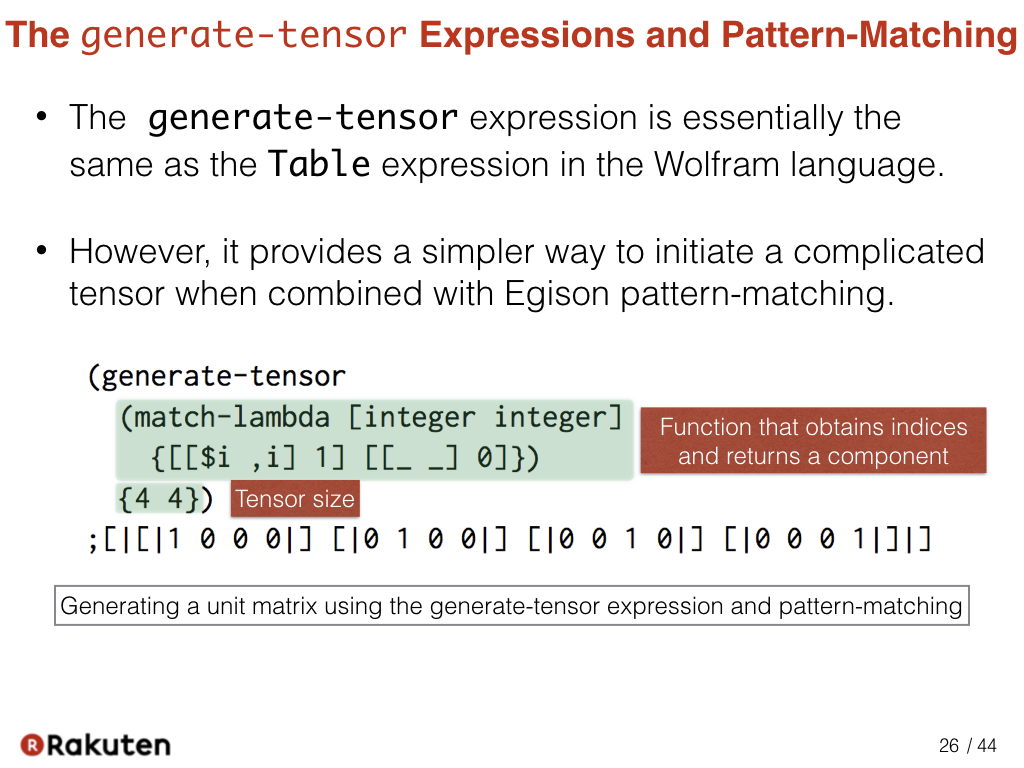 The generate-tensor Expressions and Pattern-Matching

• The generate-tensor expression is essentially the same as the Table expression in the Wolfram language.

• However, it provides a simpler way to initiate a complicated tensor when combined with Egison pattern-matching.

(generate-tensor
  (match-lambda [integer integer]
    {[[$i ,i] 1] [[_ _] 0]})
  {4 4})
;[|[|1 0 0 0|] [|0 1 0 0|] [|0 0 1 0|] [|0 0 0 1|]|]

Function that obtains indices and returns a component

Tensor size

Generating a unit matrix using the generate-tensor expression and pattern-matching

Rakuten

26 / 44